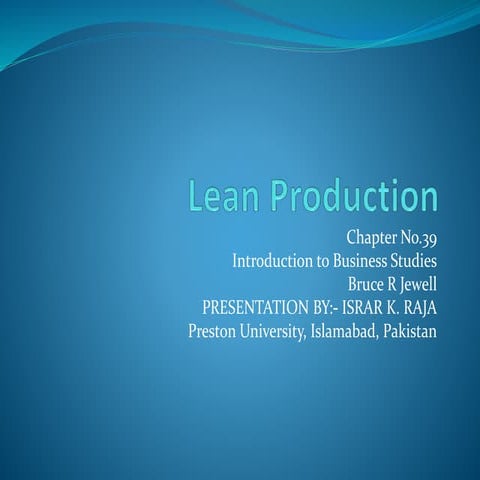 Lean Production

Chapter No.39
Introduction to Business Studies
Bruce R Jewell
PRESENTATION BY:- ISRAR K. RAJA
Preston University, Islamabad, Pakistan